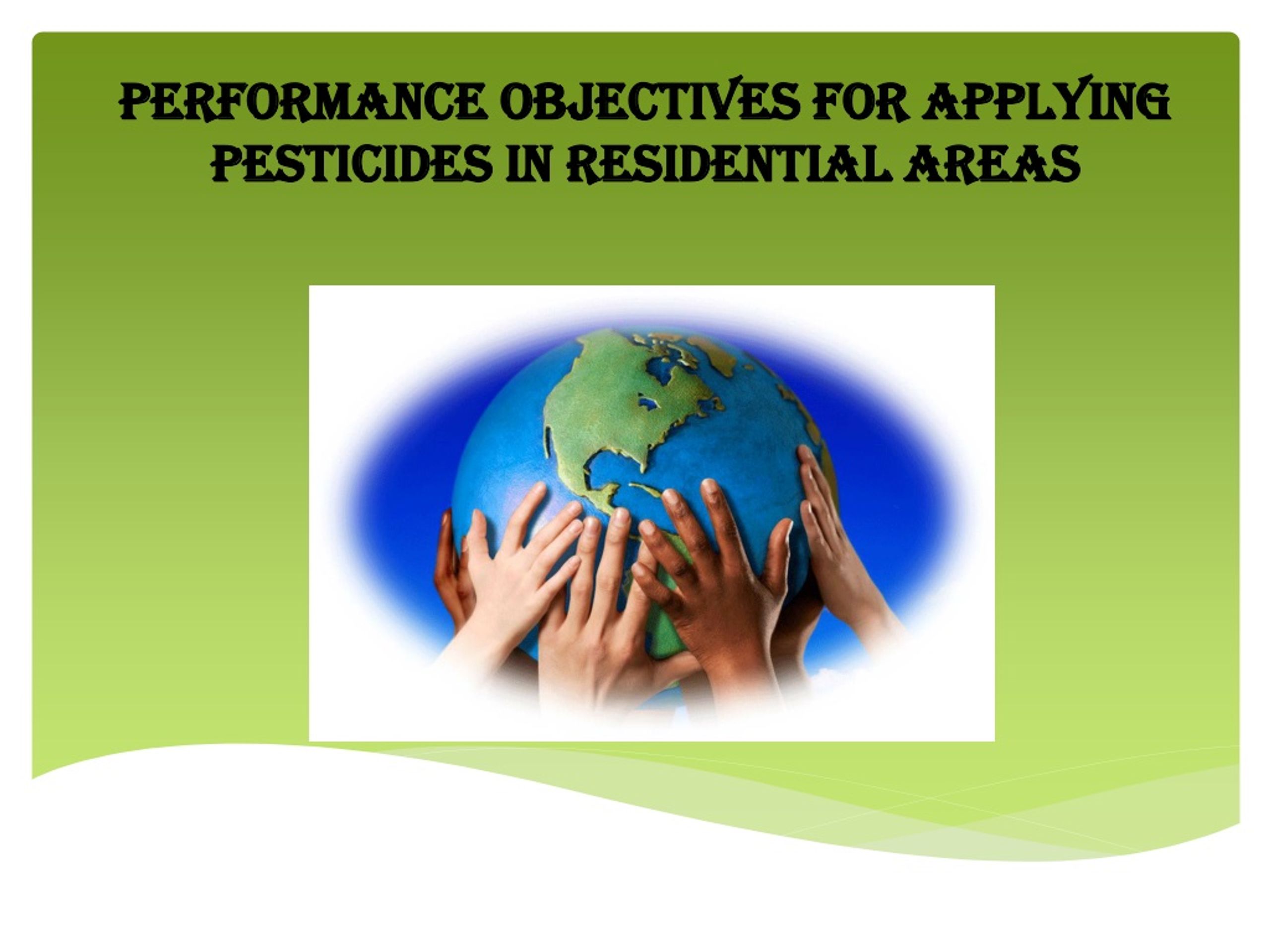 PERFORMANCE OBJECTIVES FOR APPLYING PESTICIDES IN RESIDENTIAL AREAS